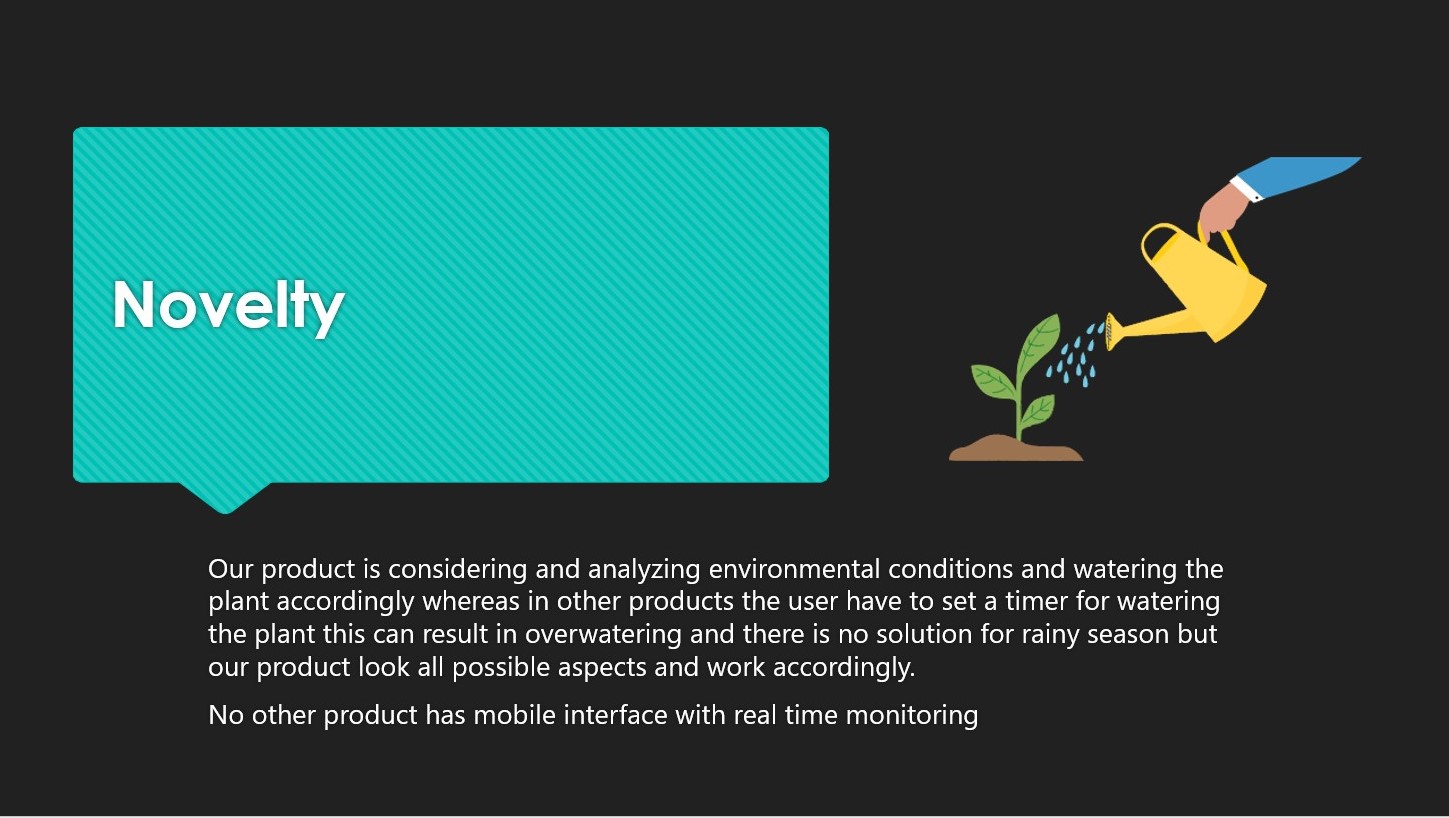 Novelty

Our product is considering and analyzing environmental conditions and watering the plant accordingly whereas in other products the user have to set a timer for watering the plant this can result in overwatering and there is no solution for rainy season but our product look all possible aspects and work accordingly.

No other product has mobile interface with real time monitoring